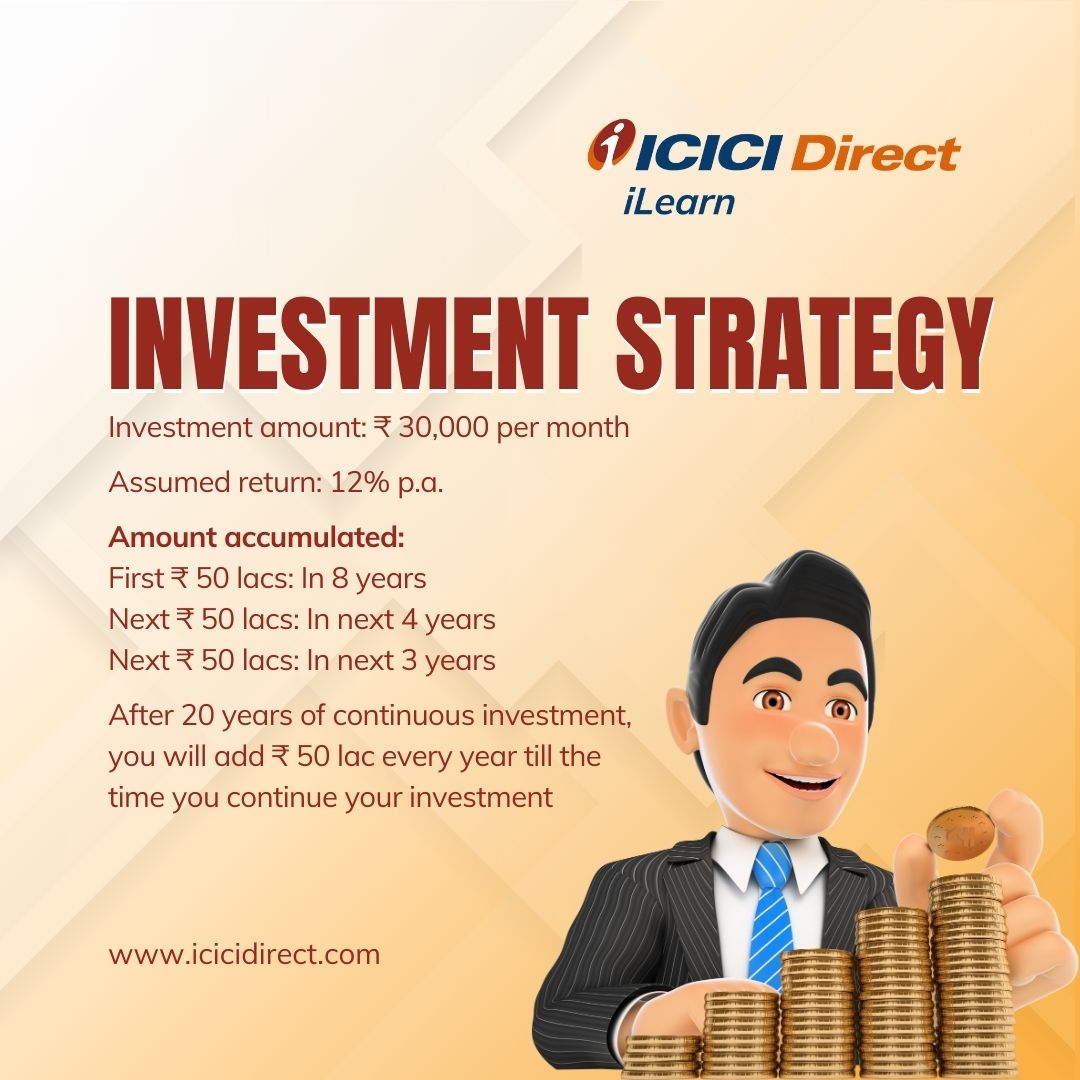 ICICI Direct
iLearn

INVESTMENT STRATEGY

Investment amount: ₹ 30,000 per month

Assumed return: 12% p.a.

Amount accumulated:
First ₹ 50 lacs: In 8 years
Next ₹ 50 lacs: In next 4 years
Next ₹ 50 lacs: In next 3 years

After 20 years of continuous investment, you will add ₹ 50 lac every year till the time you continue your investment

www.icicidirect.com